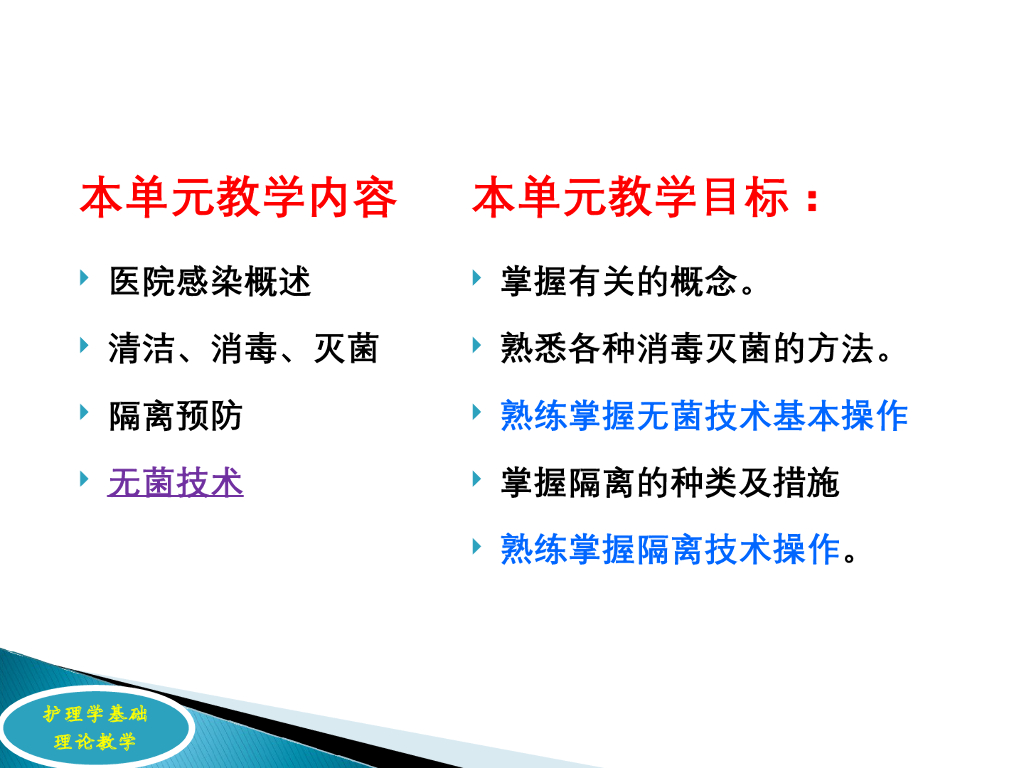 本单元教学内容

医院感染概述

清洁、消毒、灭菌

隔离预防

无菌技术

本单元教学目标：

掌握有关的概念。

熟悉各种消毒灭菌的方法。

熟练掌握无菌技术基本操作

掌握隔离的种类及措施

熟练掌握隔离技术操作。

护理学基础
理论教学